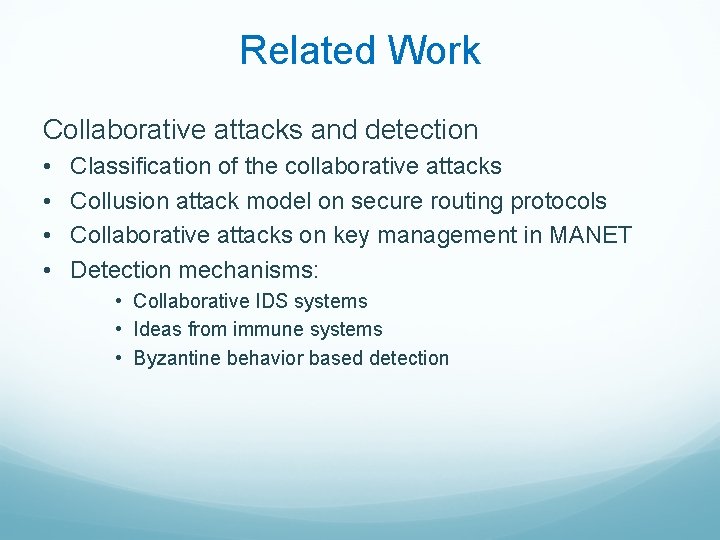 Related Work

Collaborative attacks and detection

• Classification of the collaborative attacks
• Collusion attack model on secure routing protocols
• Collaborative attacks on key management in MANET
• Detection mechanisms:
  • Collaborative IDS systems
  • Ideas from immune systems
  • Byzantine behavior based detection